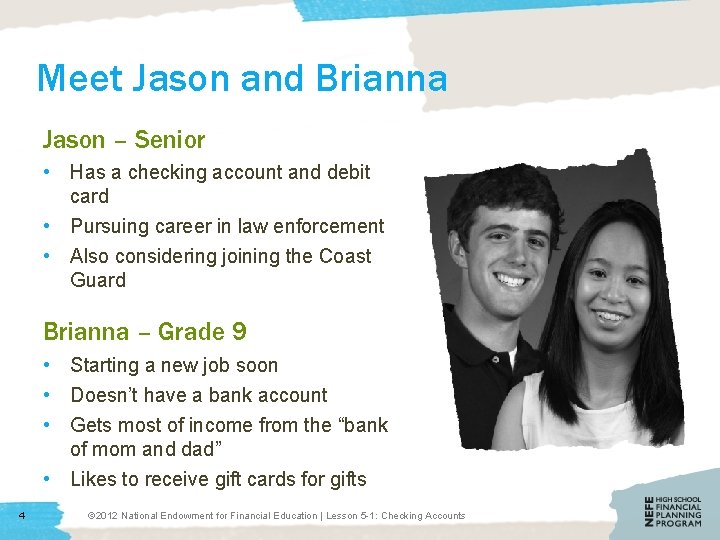 Meet Jason and Brianna

Jason – Senior

• Has a checking account and debit card
• Pursuing career in law enforcement
• Also considering joining the Coast Guard

Brianna – Grade 9

• Starting a new job soon
• Doesn't have a bank account
• Gets most of income from the "bank of mom and dad"
• Likes to receive gift cards for gifts

4

©2012 National Endowment for Financial Education | Lesson 5-1: Checking Accounts

NEFE HIGH SCHOOL FINANCIAL PLANNING PROGRAM